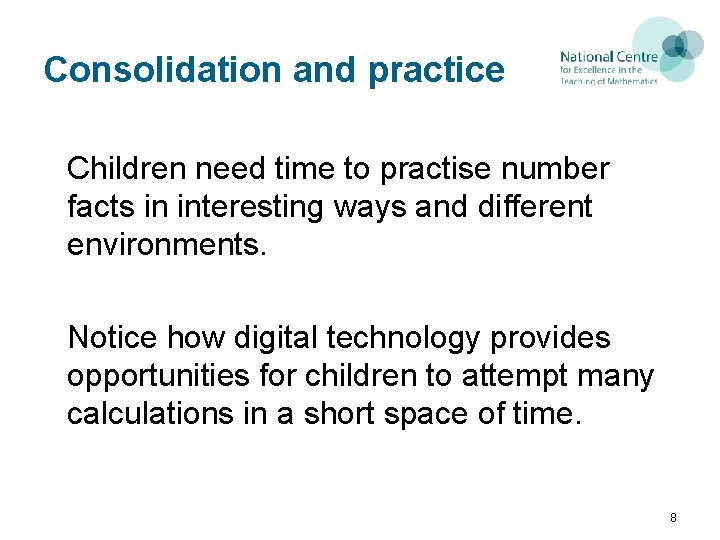 Consolidation and practice

National Centre
for Excellence in the
Teaching of Mathematics

Children need time to practise number facts in interesting ways and different environments.

Notice how digital technology provides opportunities for children to attempt many calculations in a short space of time.

8